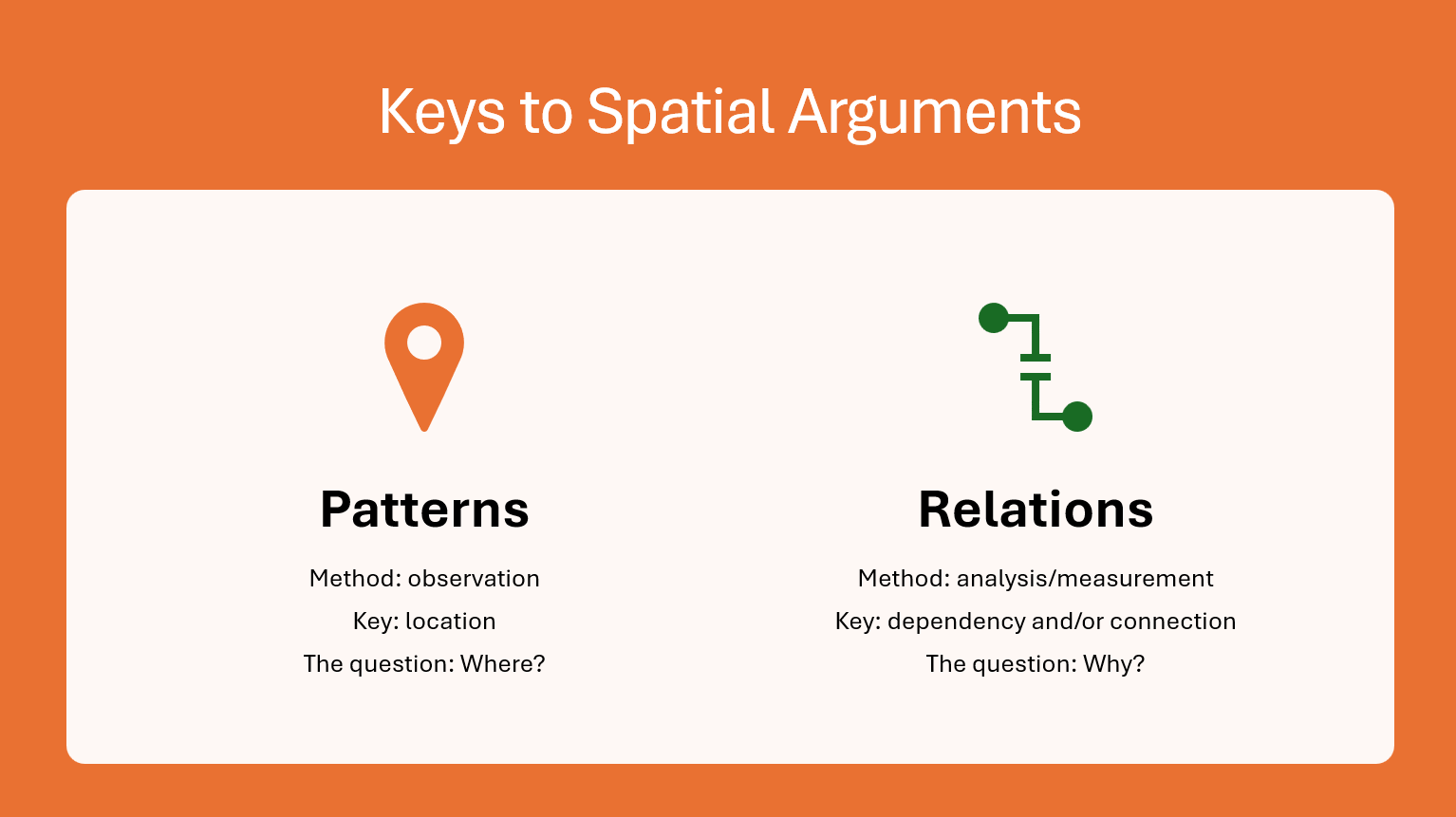 Keys to Spatial Arguments

Patterns

Method: observation

Key: location

The question: Where?

Relations

Method: analysis/measurement

Key: dependency and/or connection

The question: Why?